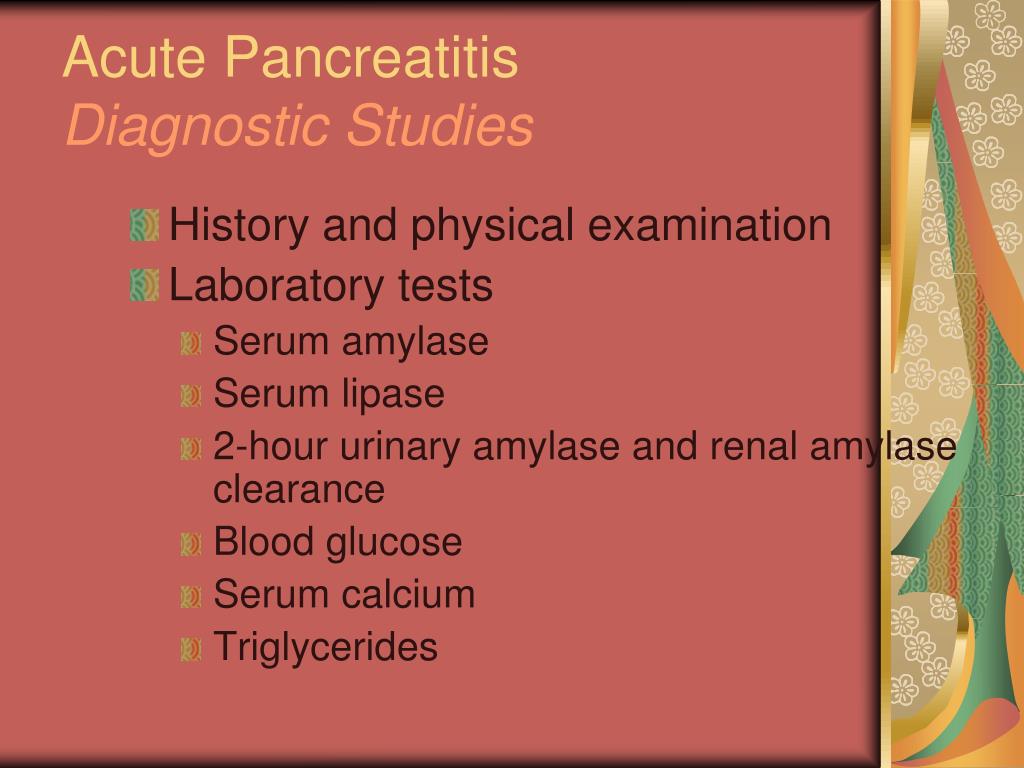 Acute Pancreatitis
Diagnostic Studies

History and physical examination
Laboratory tests
Serum amylase
Serum lipase
2-hour urinary amylase and renal amylase clearance
Blood glucose
Serum calcium
Triglycerides